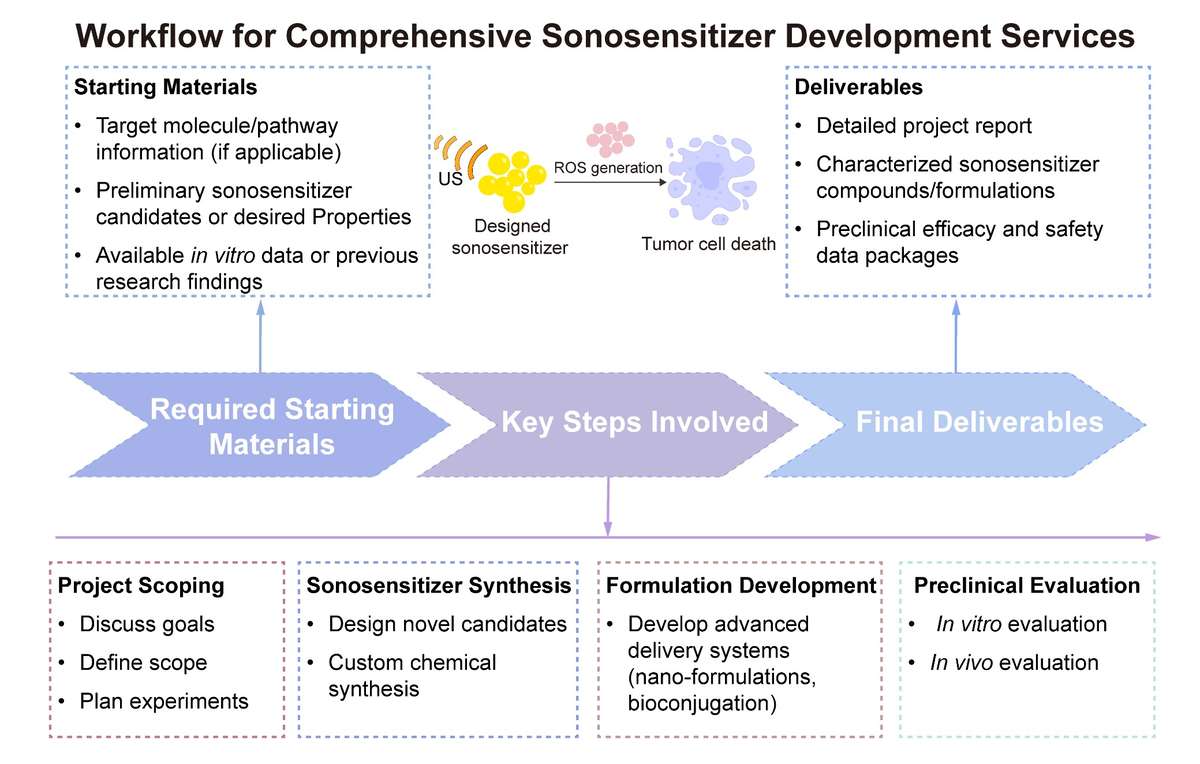 Workflow for Comprehensive Sonosensitizer Development Services

Starting Materials
• Target molecule/pathway information (if applicable)
• Preliminary sonosensitizer candidates or desired Properties
• Available in vitro data or previous research findings

US
Designed sonosensitizer
ROS generation
Tumor cell death

Deliverables
• Detailed project report
• Characterized sonosensitizer compounds/formulations
• Preclinical efficacy and safety data packages

Required Starting Materials

Key Steps Involved

Final Deliverables

Project Scoping
• Discuss goals
• Define scope
• Plan experiments

Sonosensitizer Synthesis
• Design novel candidates
• Custom chemical synthesis

Formulation Development
• Develop advanced delivery systems (nano-formulations, bioconjugation)

Preclinical Evaluation
• In vitro evaluation
• In vivo evaluation